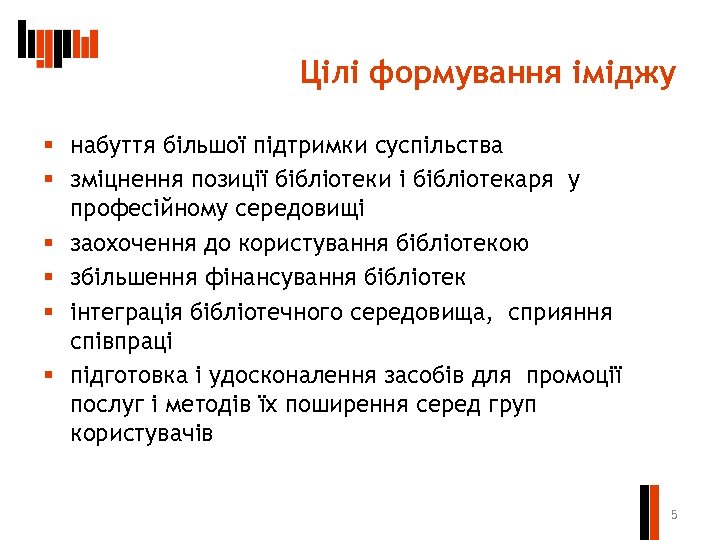 Цілі формування іміджу

- набуття більшої підтримки суспільства
- зміцнення позиції бібліотеки і бібліотекаря у професійному середовищі
- заохочення до користування бібліотекою
- збільшення фінансування бібліотек
- інтеграція бібліотечного середовища, сприяння співпраці
- підготовка і удосконалення засобів для промоції послуг і методів їх поширення серед груп користувачів

5